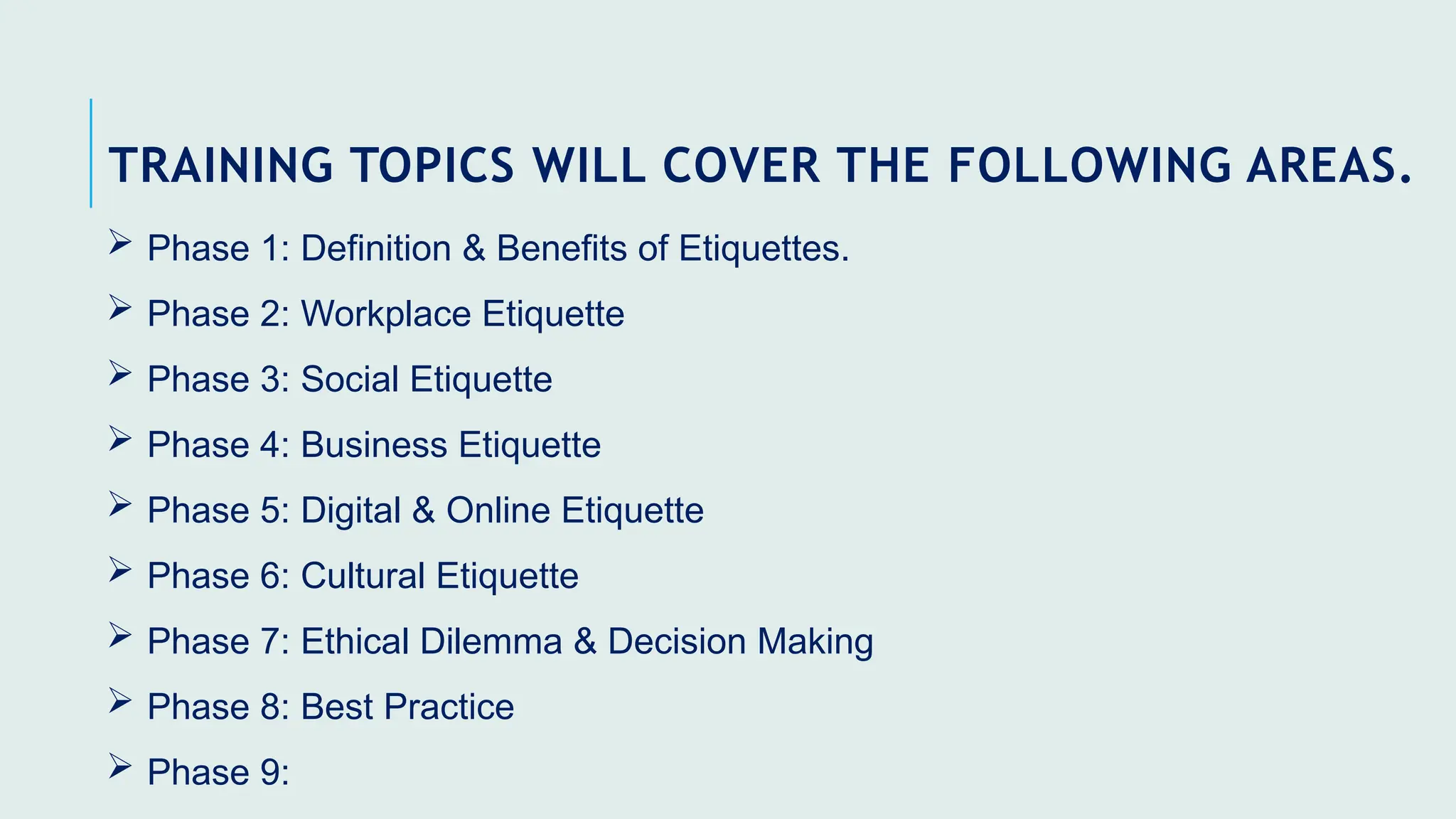 TRAINING TOPICS WILL COVER THE FOLLOWING AREAS.

➢ Phase 1: Definition & Benefits of Etiquettes.
➢ Phase 2: Workplace Etiquette
➢ Phase 3: Social Etiquette
➢ Phase 4: Business Etiquette
➢ Phase 5: Digital & Online Etiquette
➢ Phase 6: Cultural Etiquette
➢ Phase 7: Ethical Dilemma & Decision Making
➢ Phase 8: Best Practice
➢ Phase 9: